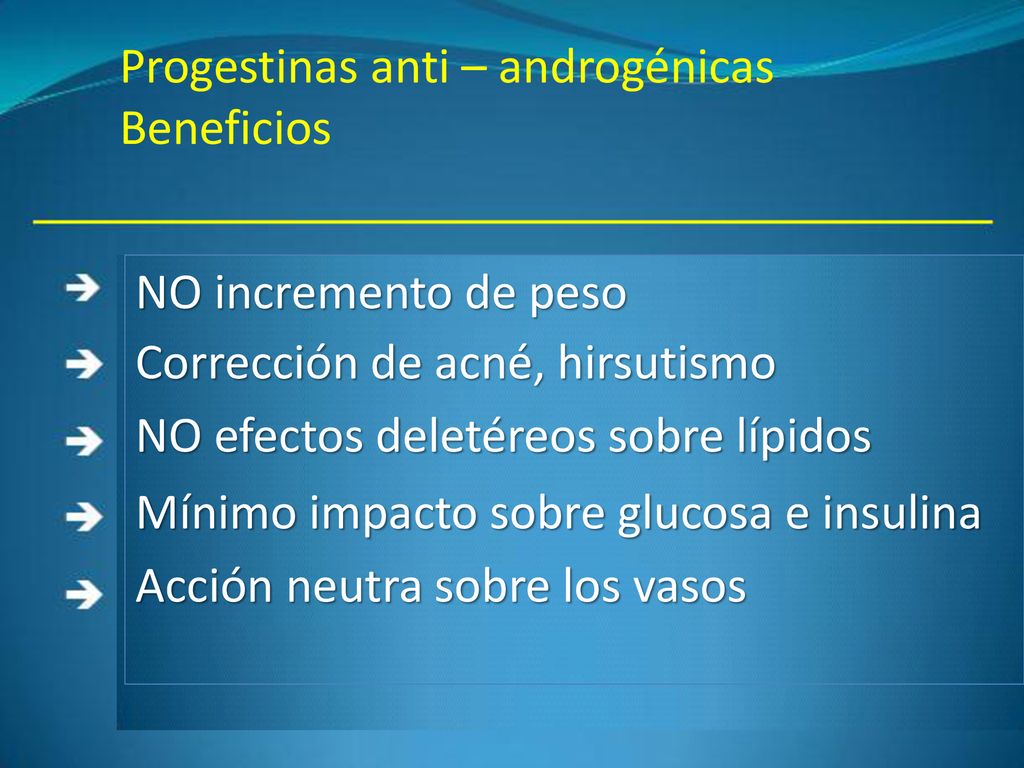 Progestinas anti – androgénicas
Beneficios

NO incremento de peso
Corrección de acné, hirsutismo
NO efectos deletéreos sobre lípidos
Mínimo impacto sobre glucosa e insulina
Acción neutra sobre los vasos